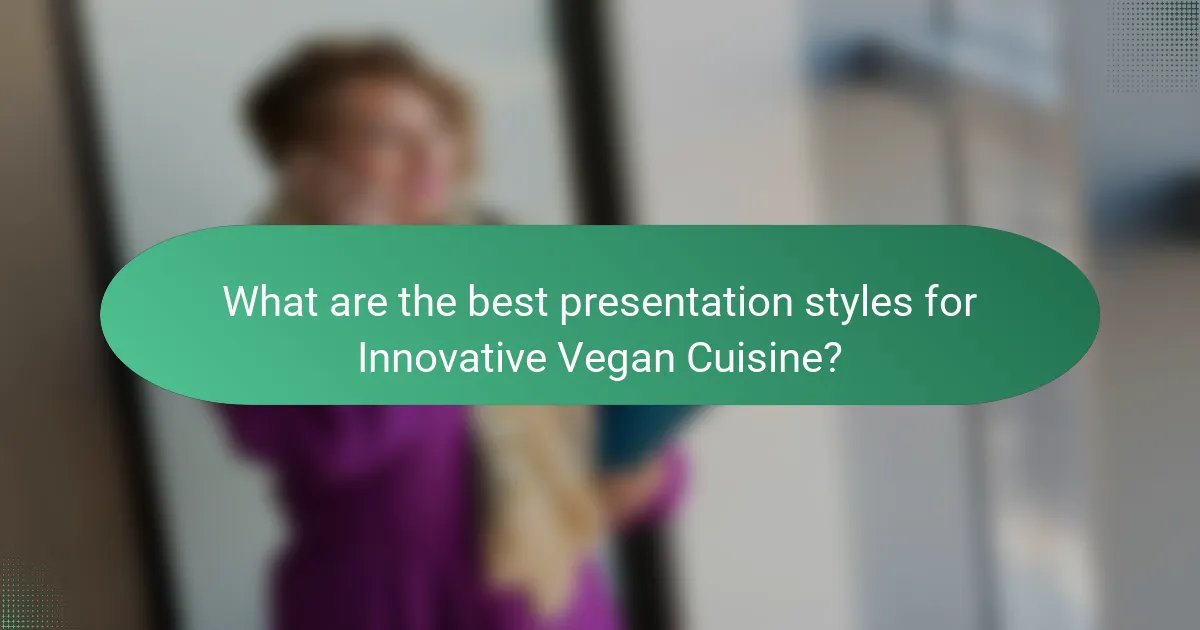 What are the best presentation styles for Innovative Vegan Cuisine?